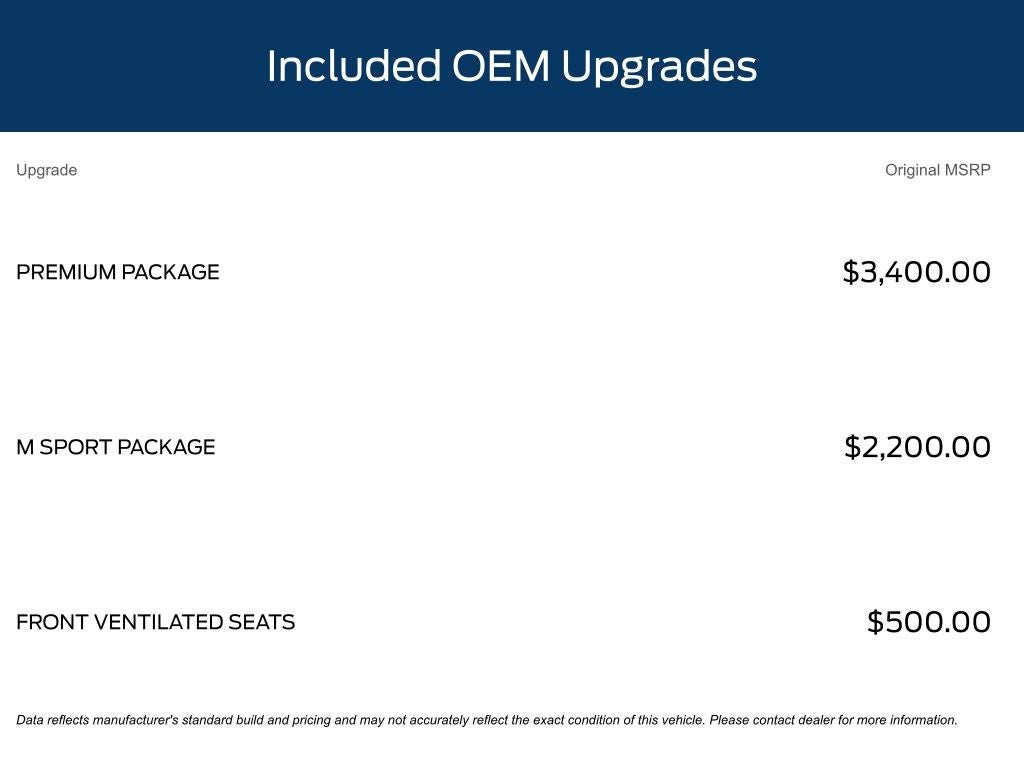 Included OEM Upgrades

| Upgrade | Original MSRP |
|---|---|
| PREMIUM PACKAGE | \$3,400.00 |
| M SPORT PACKAGE | \$2,200.00 |
| FRONT VENTILATED SEATS | \$500.00 |

Data reflects manufacturer's standard build and pricing and may not accurately reflect the exact condition of this vehicle. Please contact dealer for more information.